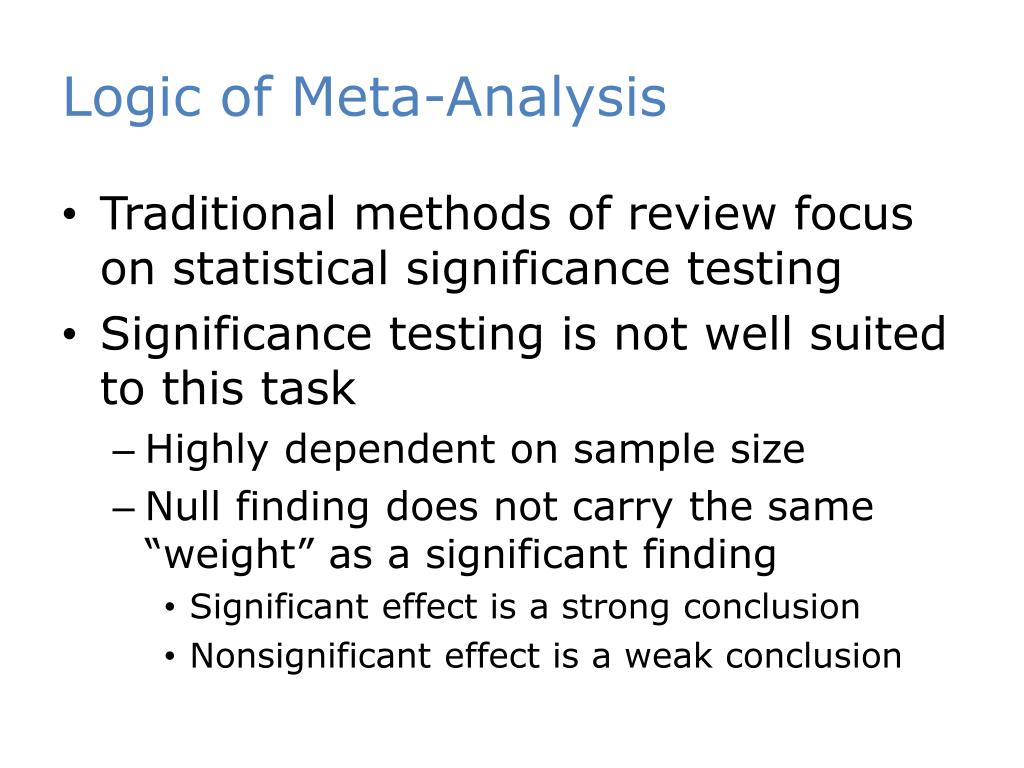 Logic of Meta-Analysis

• Traditional methods of review focus on statistical significance testing
• Significance testing is not well suited to this task
– Highly dependent on sample size
– Null finding does not carry the same “weight” as a significant finding
• Significant effect is a strong conclusion
• Nonsignificant effect is a weak conclusion